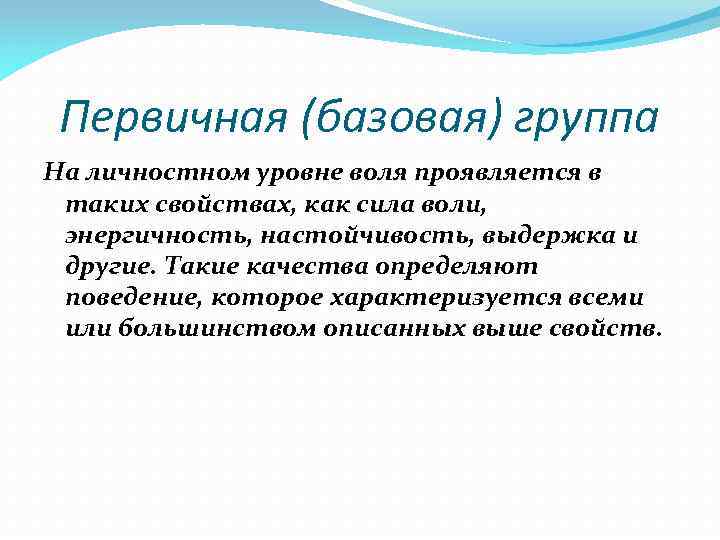 Первичная (базовая) группа

На личностном уровне воля проявляется в таких свойствах, как сила воли, энергичность, настойчивость, выдержка и другие. Такие качества определяют поведение, которое характеризуется всеми или большинством описанных выше свойств.